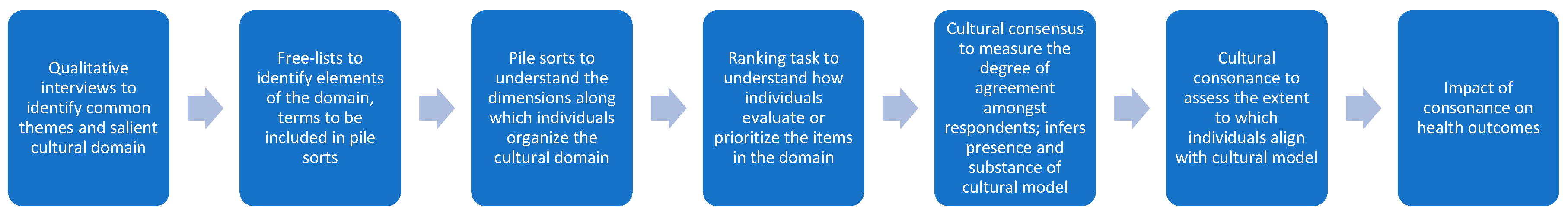 Qualitative interviews to identify common themes and salient cultural domain

Free-lists to identify elements of the domain, terms to be included in pile sorts

Pile sorts to understand the dimensions along which individuals organize the cultural domain

Ranking task to understand how individuals evaluate or prioritize the items in the domain

Cultural consensus to measure the degree of agreement amongst respondents; infers presence and substance of cultural model

Cultural consonance to assess the extent to which individuals align with cultural model

Impact of consonance on health outcomes